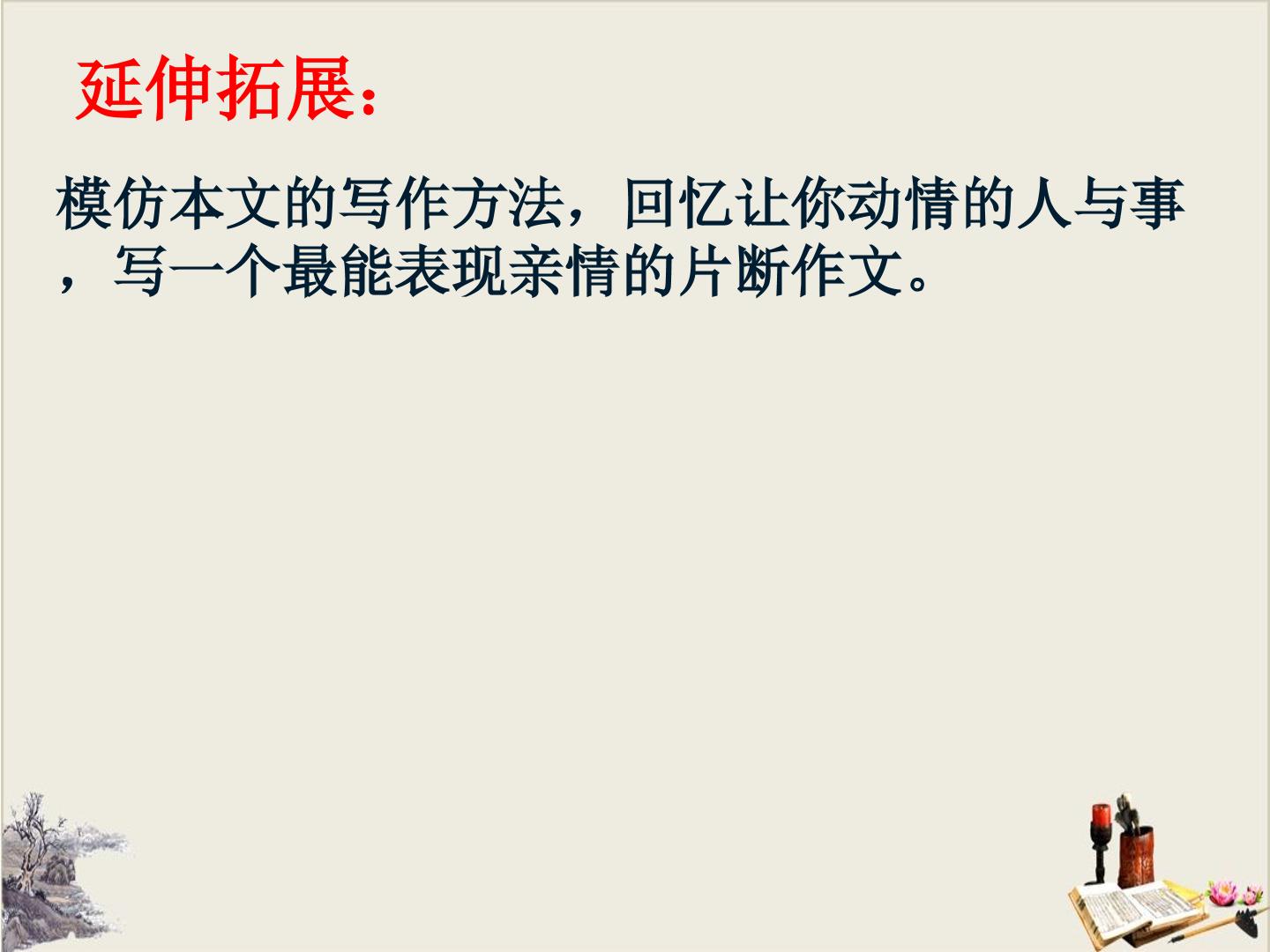 延伸拓展：

模仿本文的写作方法，回忆让你动情的人与事，写一个最能表现亲情的片断作文。